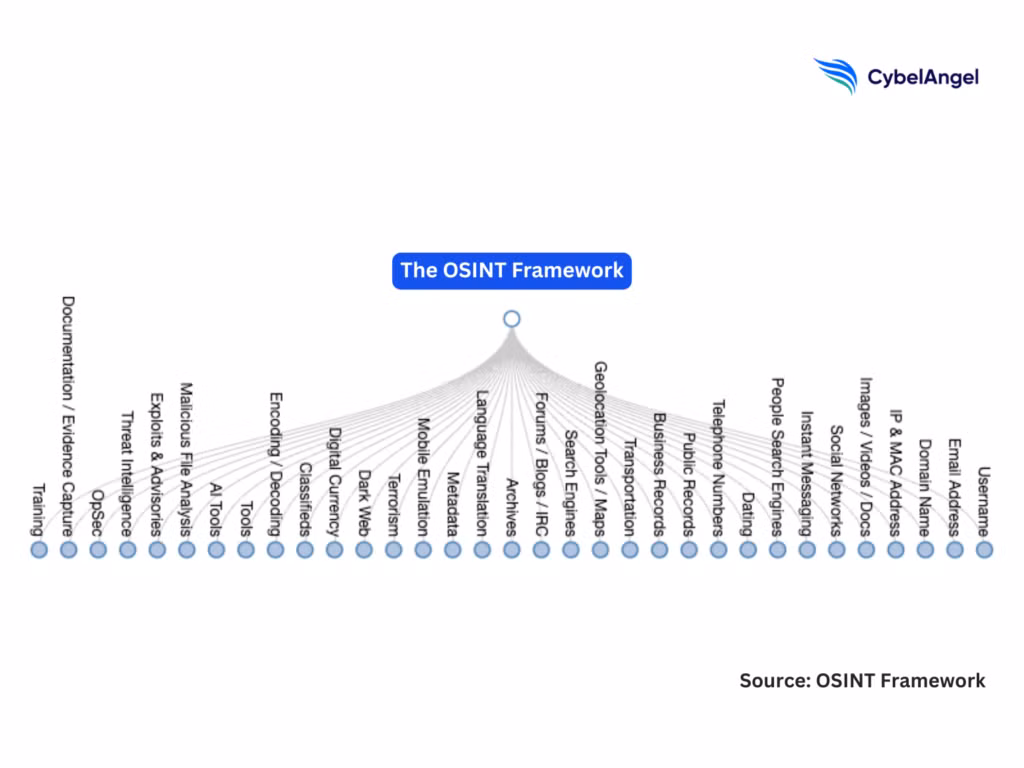 CybelAngel

The OSINT Framework

Training
Documentation / Evidence Capture
OpSec
Threat Intelligence
Exploits & Advisories
Malicious File Analysis
AI Tools
Tools
Encoding / Decoding
Classifieds
Digital Currency
Dark Web
Terrorism
Mobile Emulation
Metadata
Language Translation
Archives
Forums / Blogs / IRC
Search Engines
Geolocation Tools / Maps
Transportation
Business Records
Public Records
Telephone Numbers
Dating
People Search Engines
Instant Messaging
Social Networks
Images / Videos / Docs
IP & MAC Address
Domain Name
Email Address
Username

Source: OSINT Framework